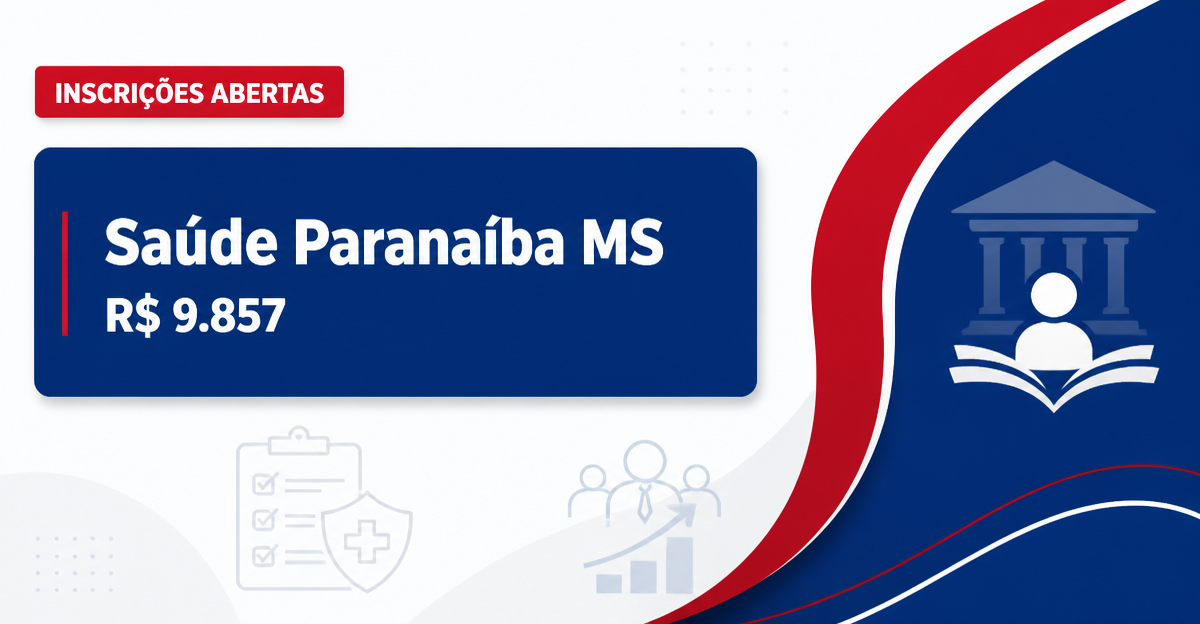 INSCRIÇÕES ABERTAS

Saúde Paranaíba MS

R$ 9.857